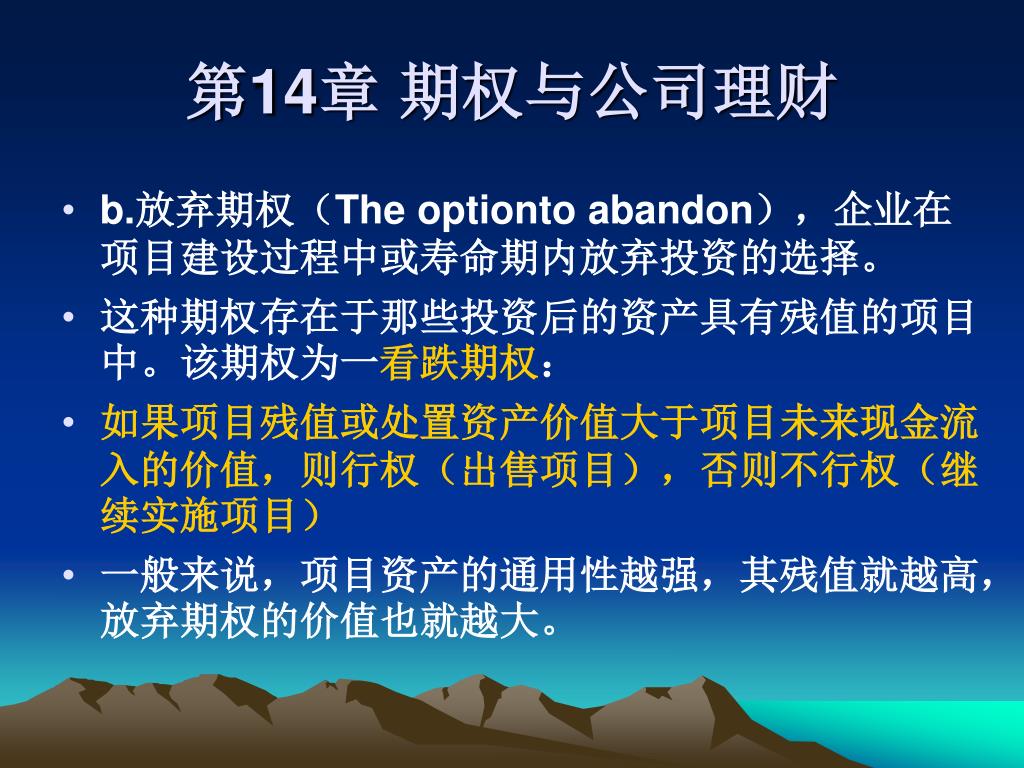 第14章 期权与公司理财

• b.放弃期权（The optionto abandon），企业在项目建设过程中或寿命期内放弃投资的选择。
• 这种期权存在于那些投资后的资产具有残值的项目中。该期权为一看跌期权：
• 如果项目残值或处置资产价值大于项目未来现金流入的价值，则行权（出售项目），否则不行权（继续实施项目）
• 一般来说，项目资产的通用性越强，其残值就越高，放弃期权的价值也就越大。